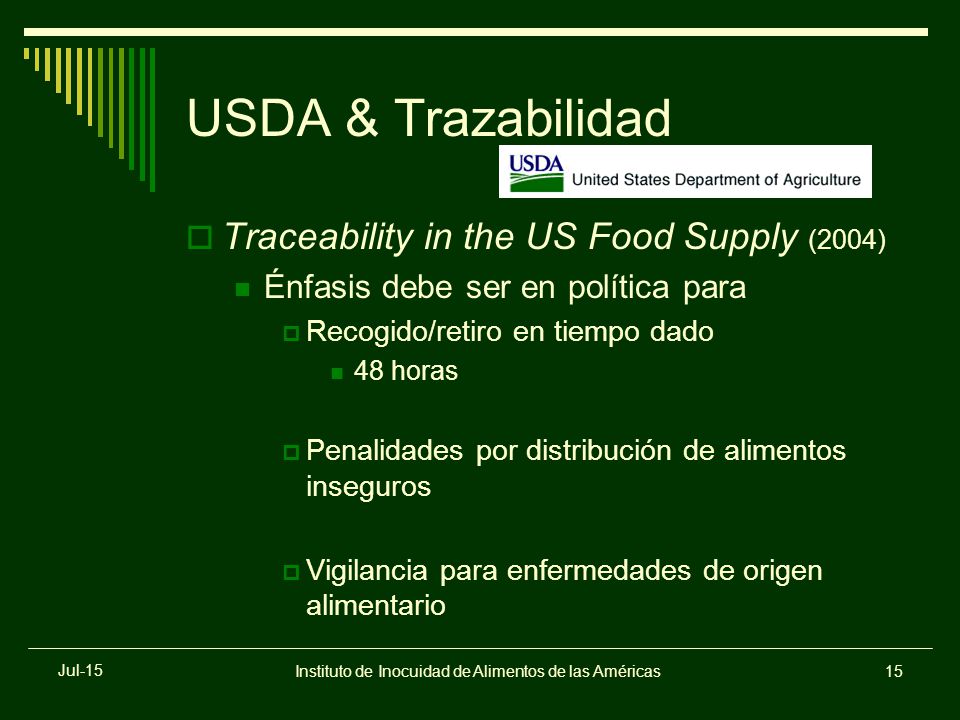 USDA & Trazabilidad

USDA United States Department of Agriculture

Traceability in the US Food Supply (2004)

Énfasis debe ser en política para

Recogido/retiro en tiempo dado

48 horas

Penalidades por distribución de alimentos inseguros

Vigilancia para enfermedades de origen alimentario

Jul-15

Instituto de Inocuidad de Alimentos de las Américas

15